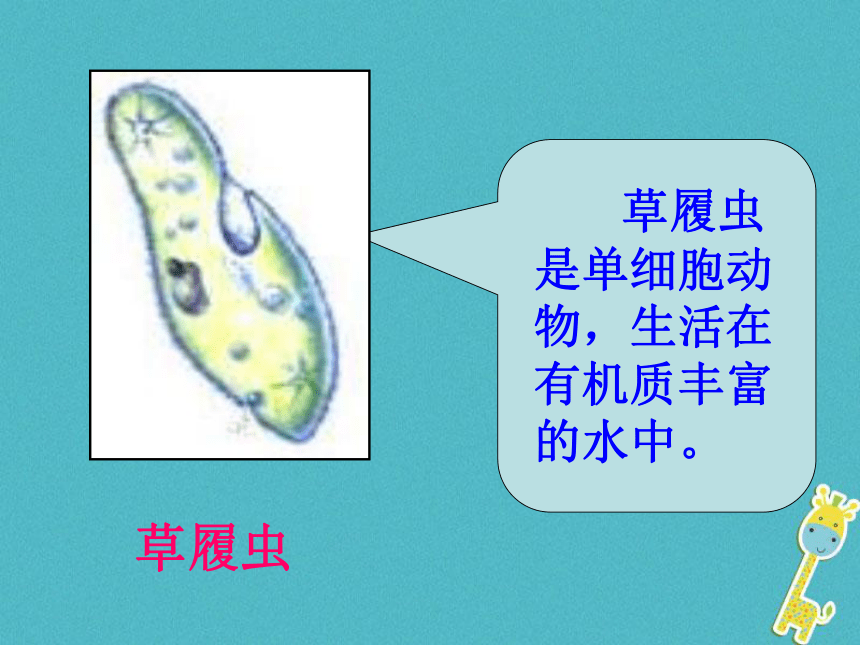 草履虫是单细胞动物，生活在有机质丰富的水中。

草履虫